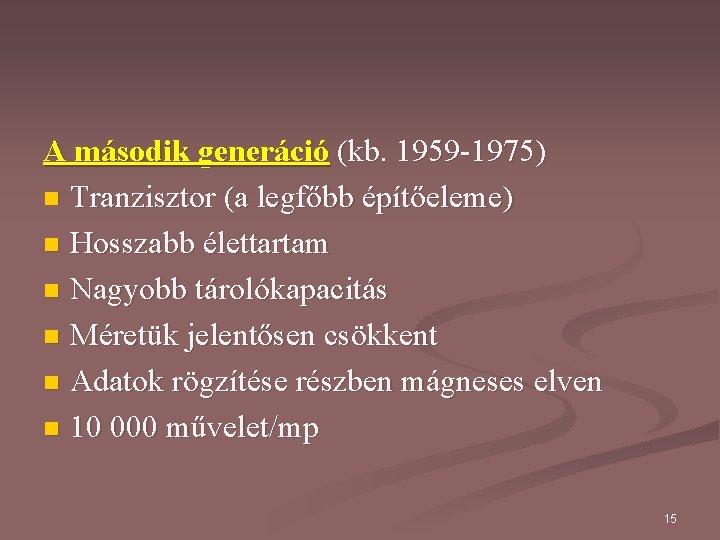 A második generáció (kb. 1959-1975)

- Tranzisztor (a legfőbb építőeleme)
- Hosszabb élettartam
- Nagyobb tárolókapacitás
- Méretük jelentősen csökkent
- Adatok rögzítése részben mágneses elven
- 10 000 művelet/mp

15